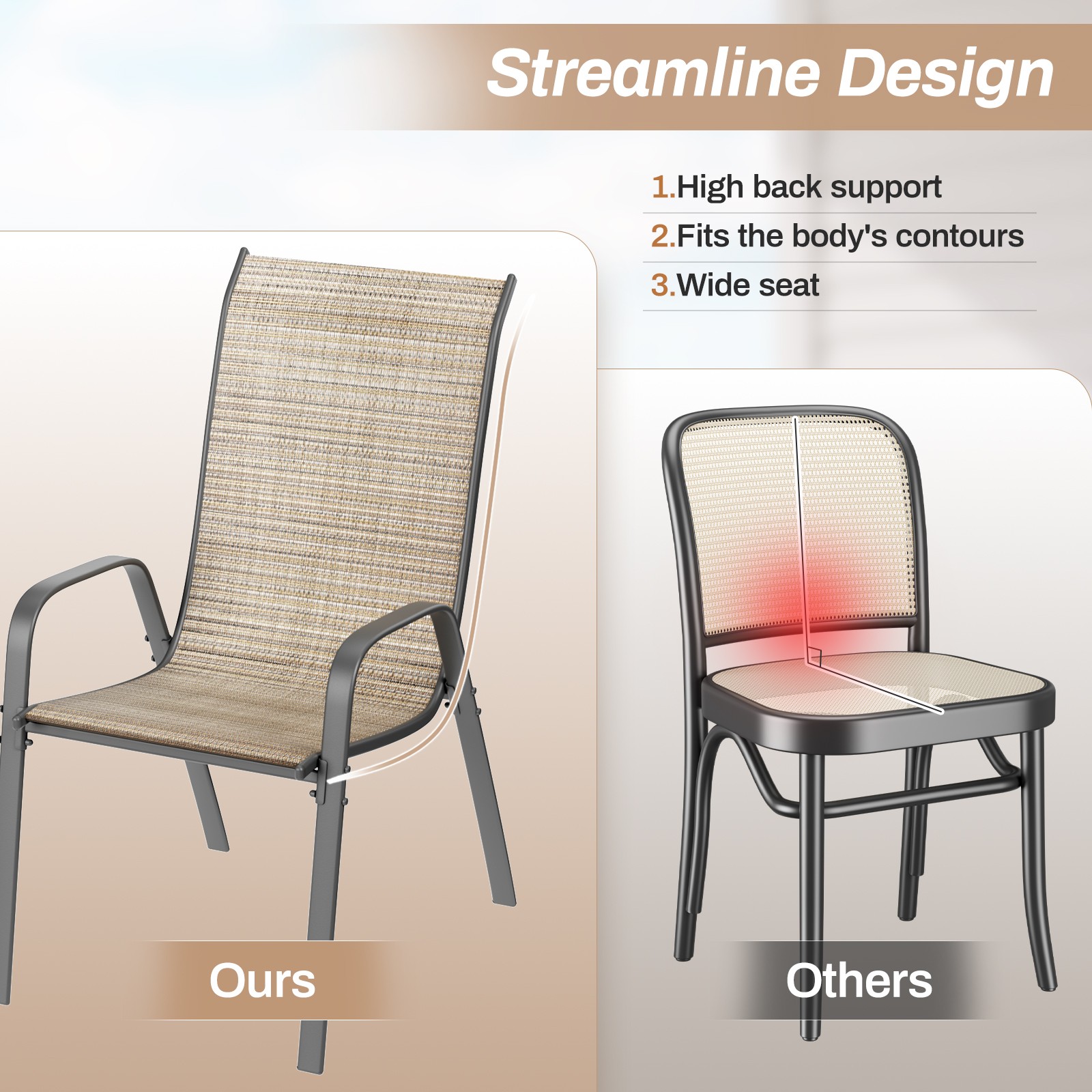 Streamline Design

1.High back support

2.Fits the body's contours

3.Wide seat

Ours

Others